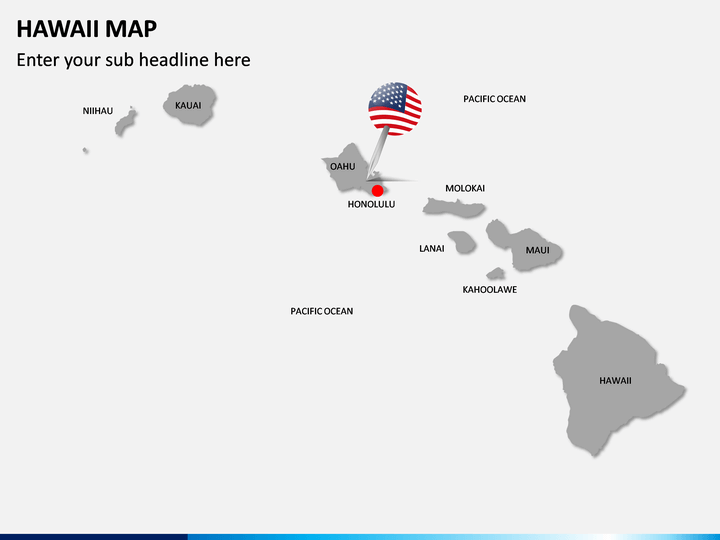 HAWAII MAP

Enter your sub headline here

NIIHAU

KAUAI

PACIFIC OCEAN

OAHU

HONOLULU

MOLOKAI

LANAI

MAUI

KAHOOLAWE

PACIFIC OCEAN

HAWAII